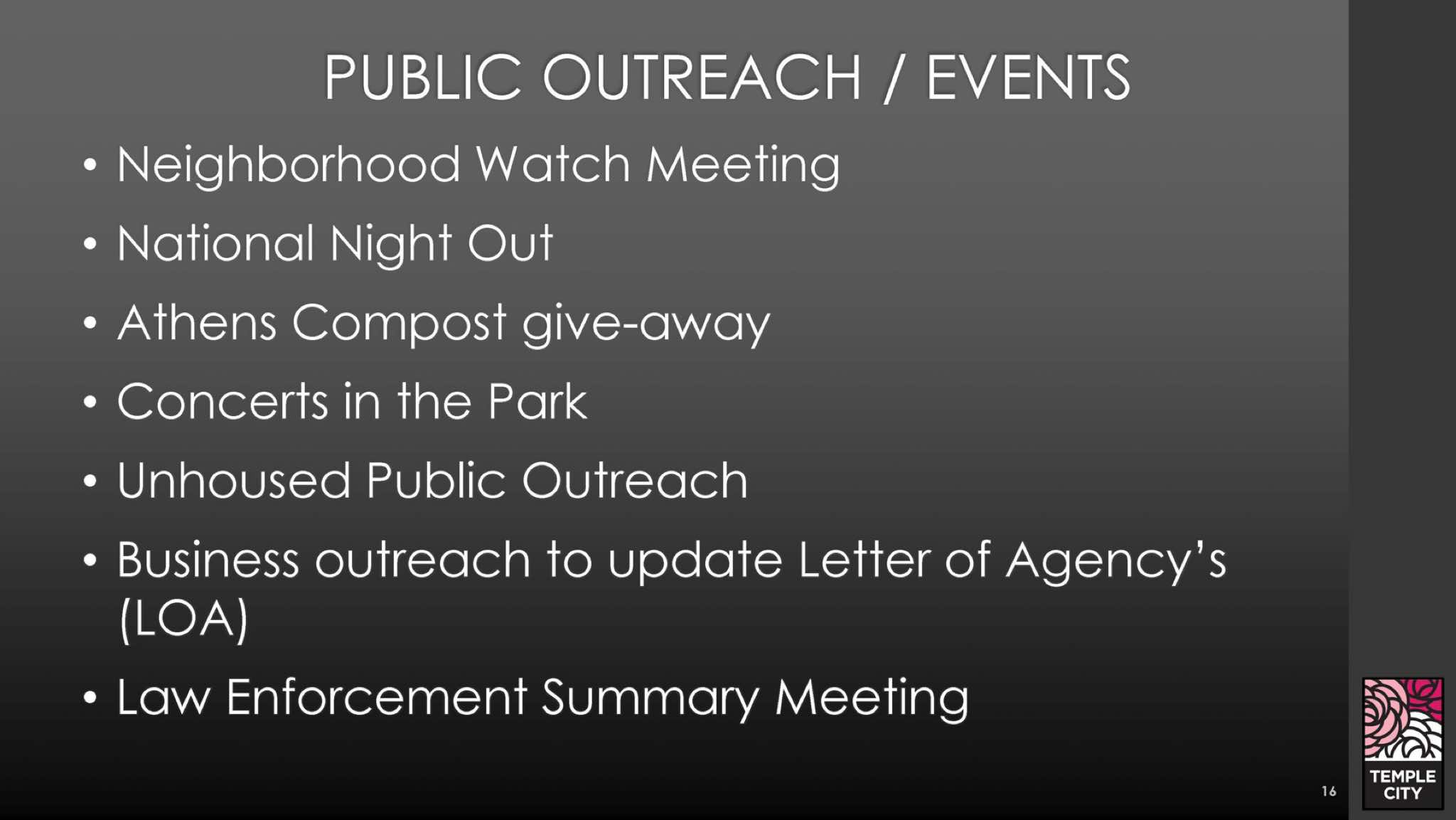 PUBLIC OUTREACH / EVENTS

• Neighborhood Watch Meeting
• National Night Out
• Athens Compost give-away
• Concerts in the Park
• Unhoused Public Outreach
• Business outreach to update Letter of Agency's (LOA)
• Law Enforcement Summary Meeting

16

TEMPLE CITY